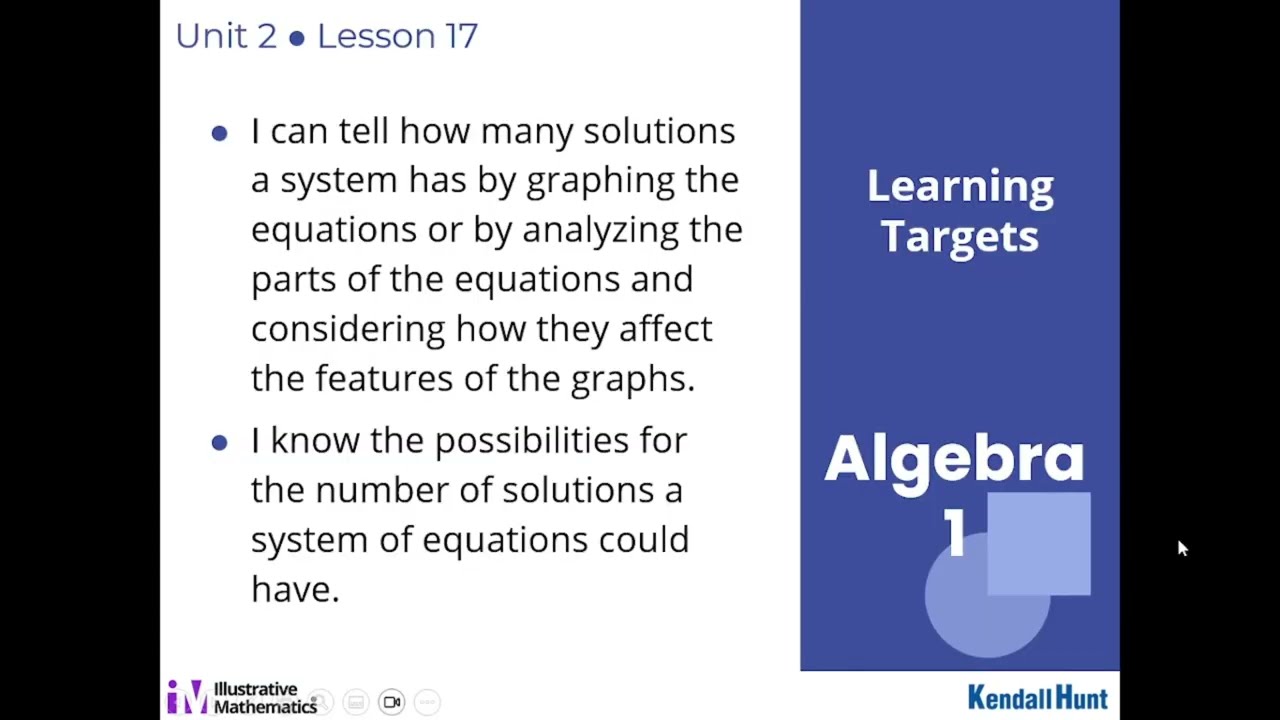 Unit 2 ● Lesson 17

● I can tell how many solutions a system has by graphing the equations or by analyzing the parts of the equations and considering how they affect the features of the graphs.

● I know the possibilities for the number of solutions a system of equations could have.

Learning Targets

Algebra 1

iM Illustrative Mathematics

Kendall Hunt